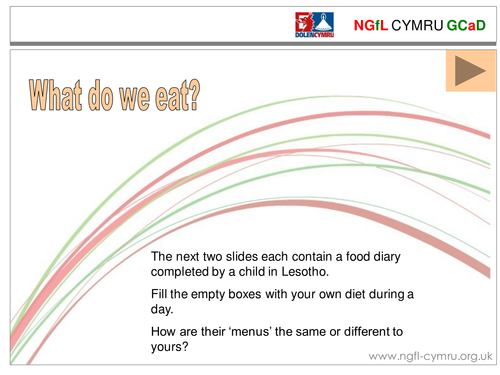 DOLENCYMRU

NGfL CYMRU GCaD

What do we eat?

The next two slides each contain a food diary completed by a child in Lesotho.

Fill the empty boxes with your own diet during a day.

How are their ‘menus’ the same or different to yours?

www.ngfl-cymru.org.uk